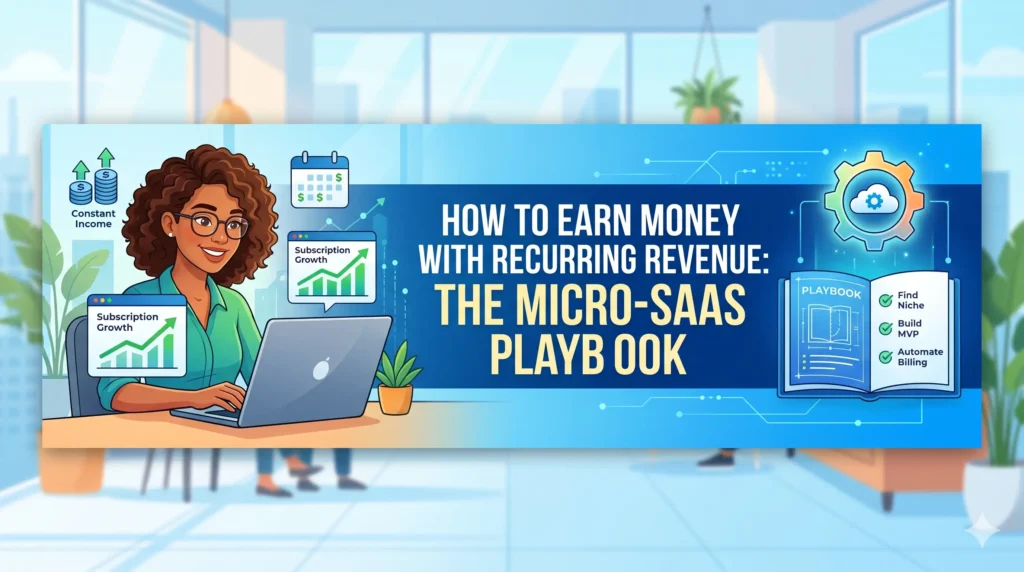 Constant Income

Subscription Growth

Subscription Growth

HOW TO EARN MONEY WITH RECURRING REVENUE: THE MICRO-SAAS PLAYB OOK

PLAYBOOK

Find Niche

Build MVP

Automate Billing